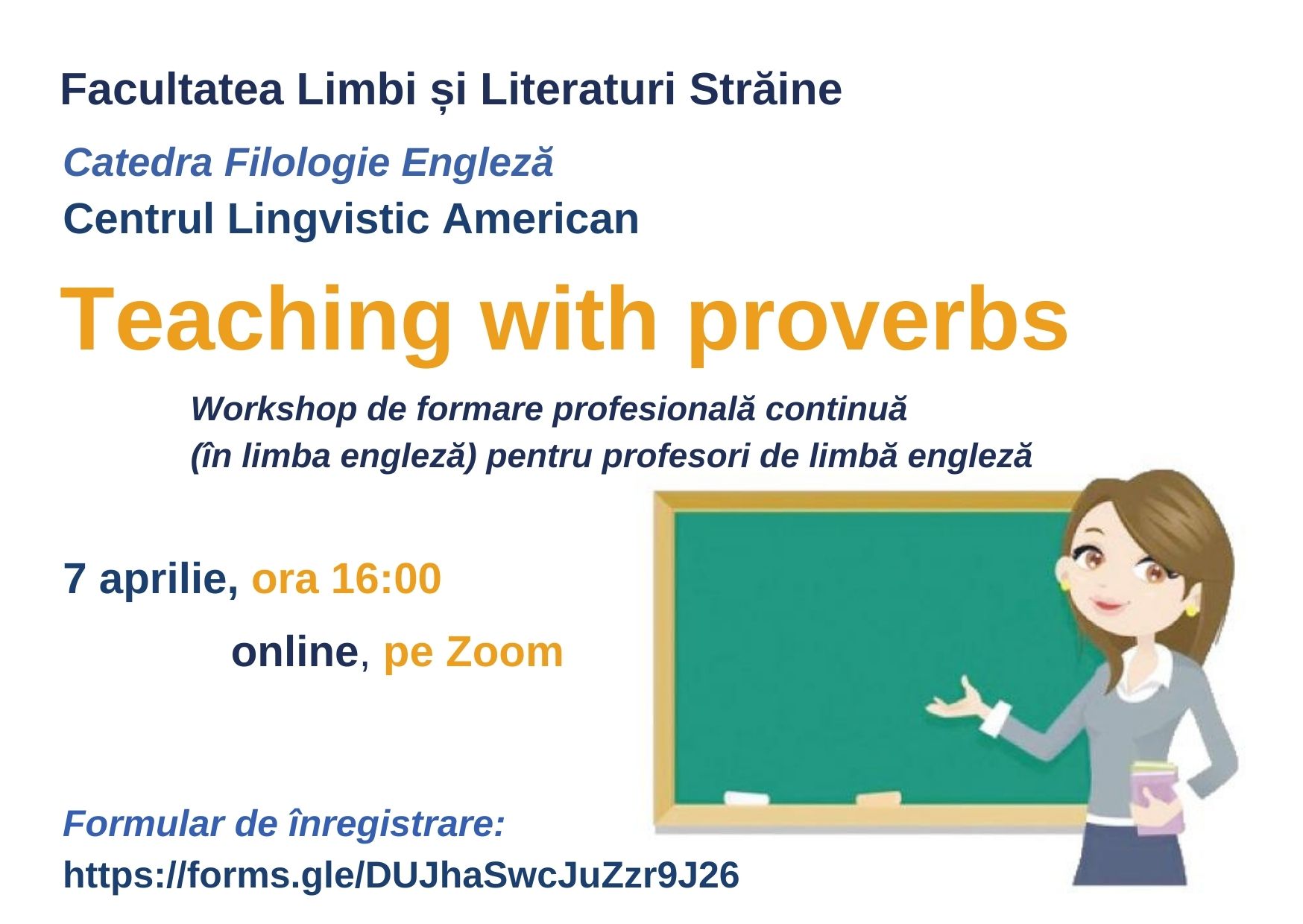 Facultatea Limbi și Literaturi Străine

Catedra Filologie Engleză

Centrul Lingvistic American

Teaching with proverbs

Workshop de formare profesională continuă (în limba engleză) pentru profesori de limbă engleză

7 aprilie, ora 16:00

online, pe Zoom

Formular de înregistrare:

https://forms.gle/DUJhaSwcJuZzr9J26